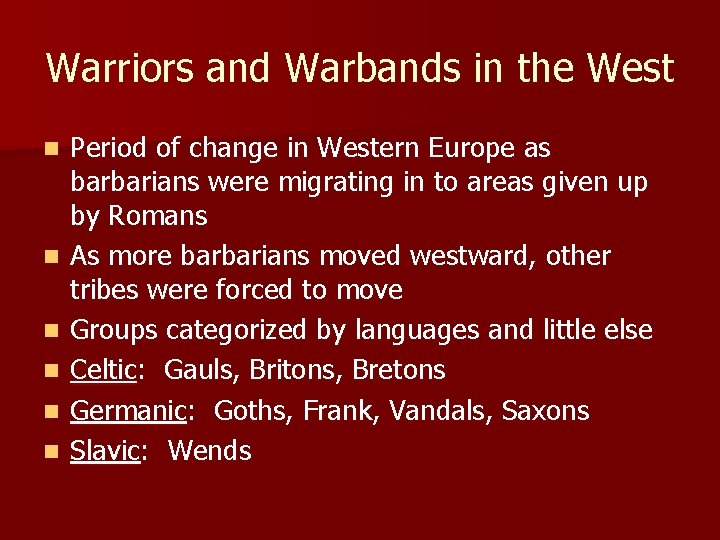 Warriors and Warbands in the West

- Period of change in Western Europe as barbarians were migrating in to areas given up by Romans
- As more barbarians moved westward, other tribes were forced to move
- Groups categorized by languages and little else
- Celtic: Gauls, Britons, Bretons
- Germanic: Goths, Frank, Vandals, Saxons
- Slavic: Wends